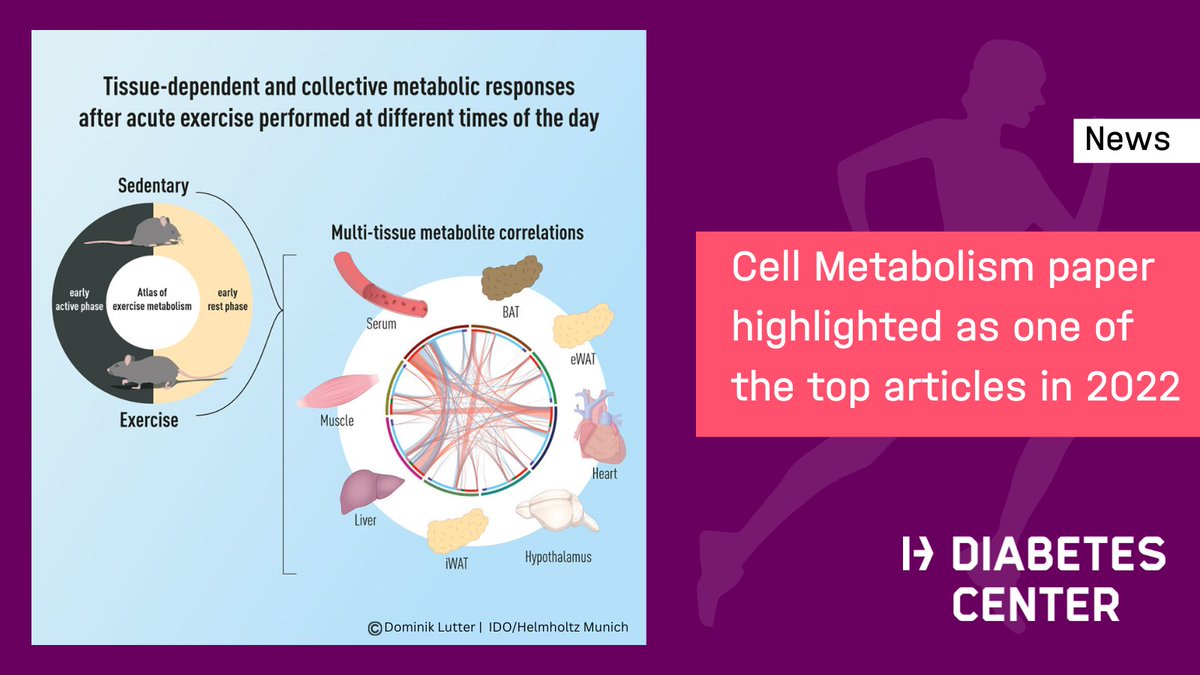 Tissue-dependent and collective metabolic responses after acute exercise performed at different times of the day

Sedentary

early active phase

Atlas of exercise metabolism

early rest phase

Exercise

Multi-tissue metabolite correlations

Serum

BAT

eWAT

Muscle

Heart

Liver

iWAT

Hypothalamus

©Dominik Lutter | IDO/Helmholtz Munich

News

Cell Metabolism paper highlighted as one of the top articles in 2022

DIABETES CENTER